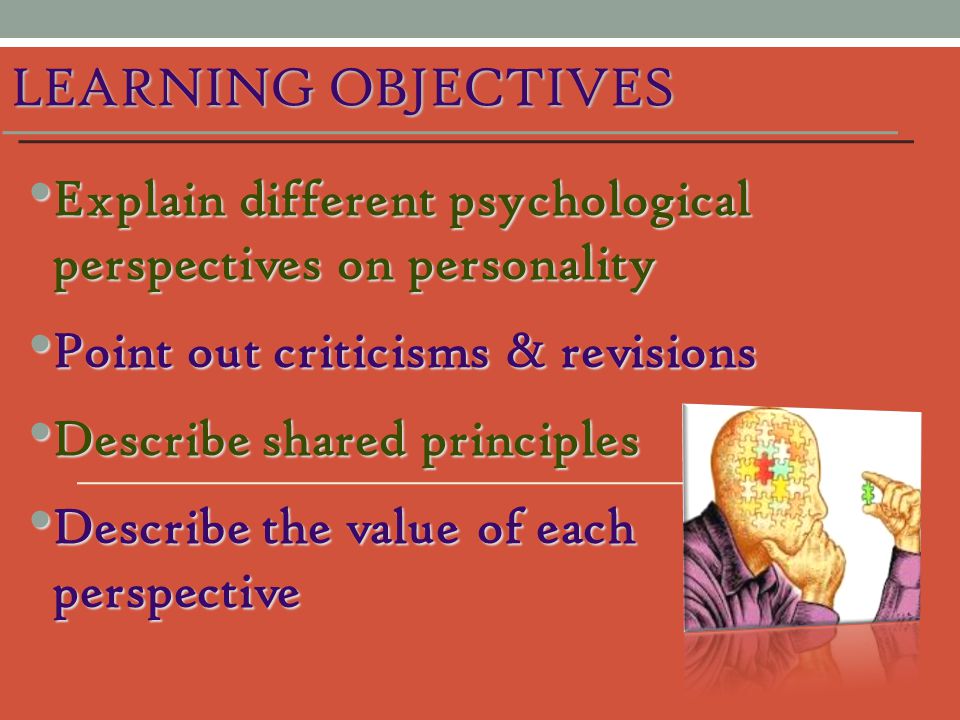 LEARNING OBJECTIVES

• Explain different psychological perspectives on personality

• Point out criticisms & revisions

• Describe shared principles

• Describe the value of each perspective